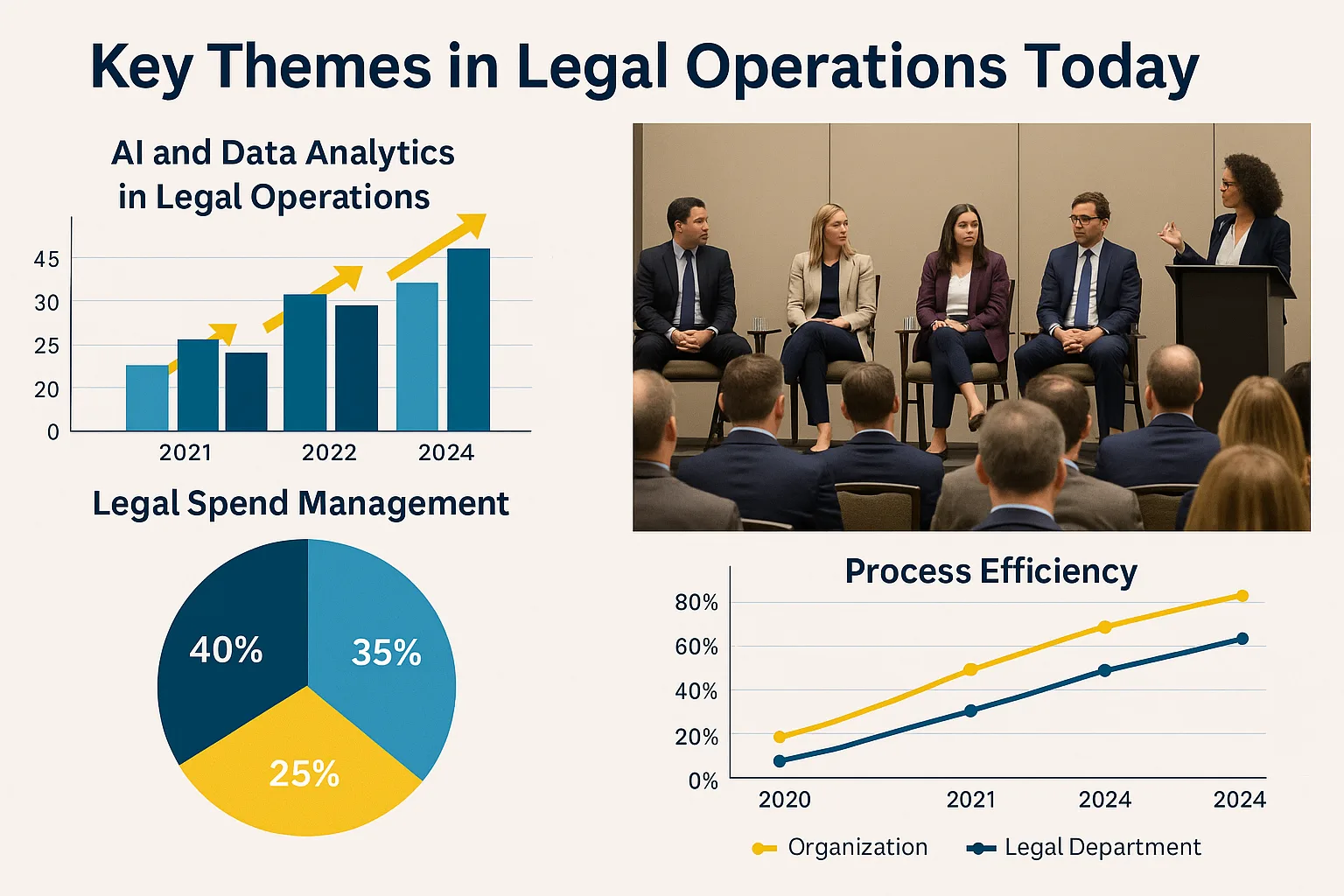 Key Themes in Legal Operations Today

AI and Data Analytics in Legal Operations

45
30
25
20
0

2021
2022
2024

Legal Spend Management

40%
35%
25%

Process Efficiency

80%
60%
40%
20%
0%

2020
2021
2024
2024

Organization
Legal Department